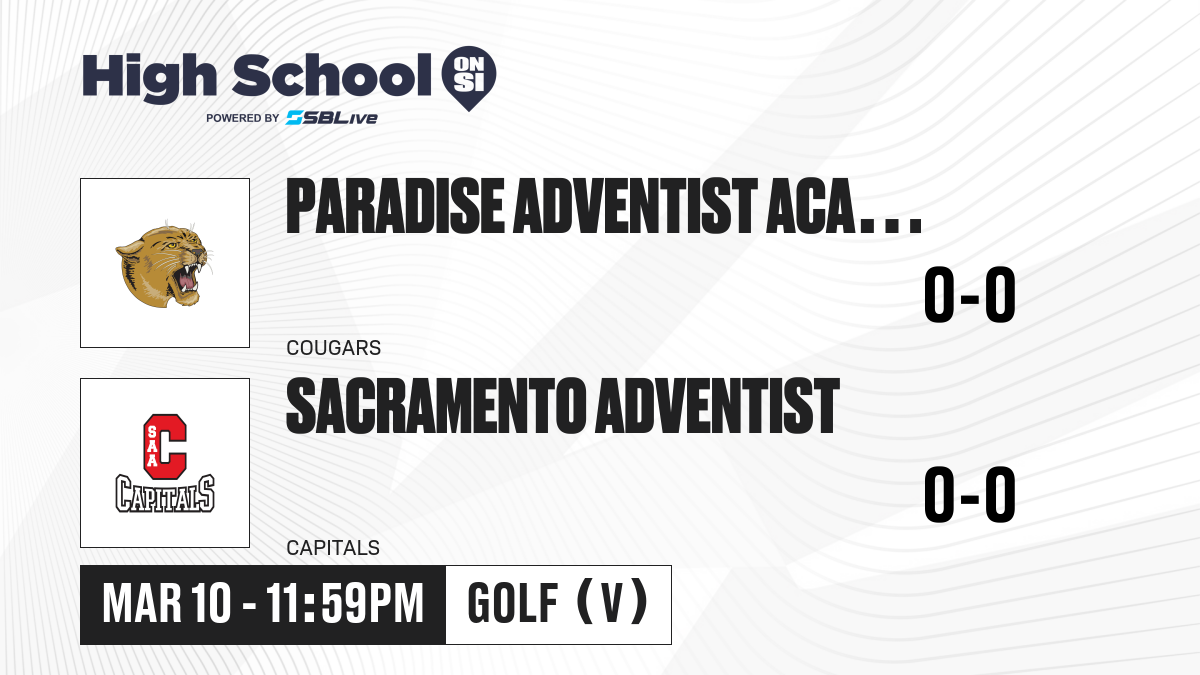 High School ON SI
POWERED BY SBLive

PARADISE ADVENTIST ACA...
0-0
COUGARS

SAA C CAPITALS
SACRAMENTO ADVENTIST
0-0
CAPITALS

MAR 10 - 11:59PM
GOLF (V)